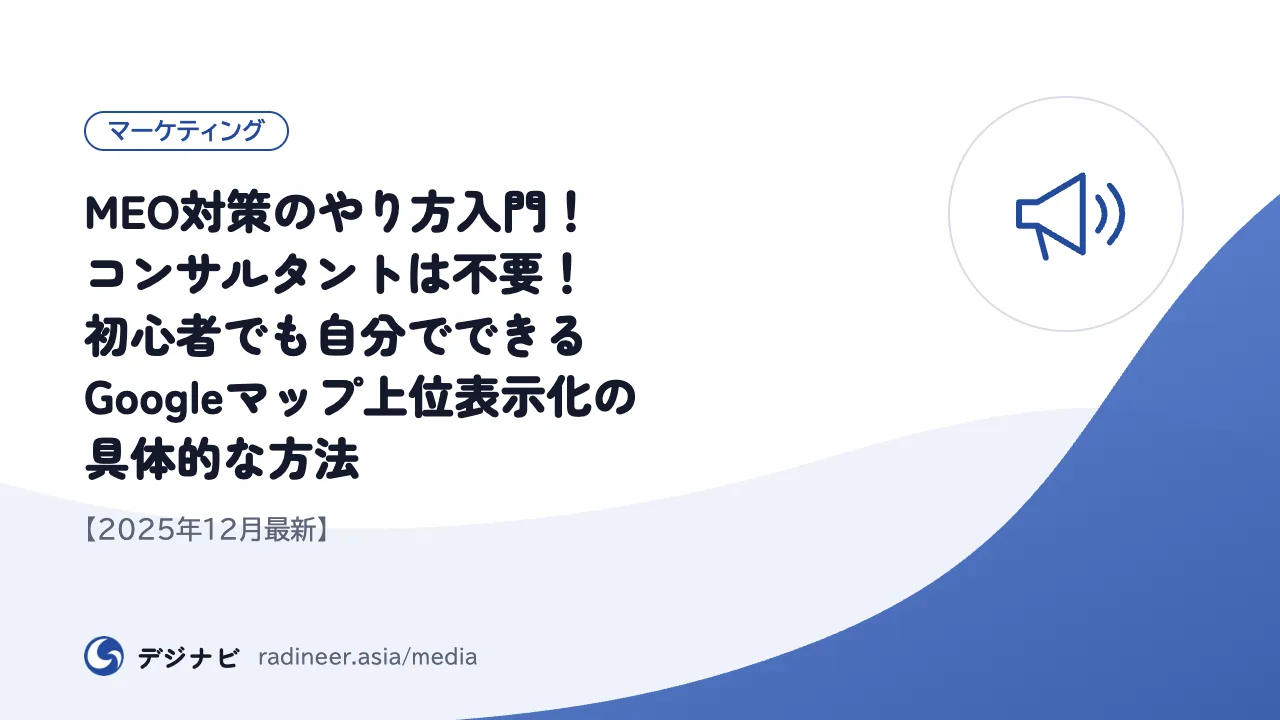 マーケティング

MEO対策のやり方入門！
コンサルタントは不要！
初心者でも自分でできる
Googleマップ上位表示化の
具体的な方法

【2025年12月最新】

デジナビ radineer.asia/media